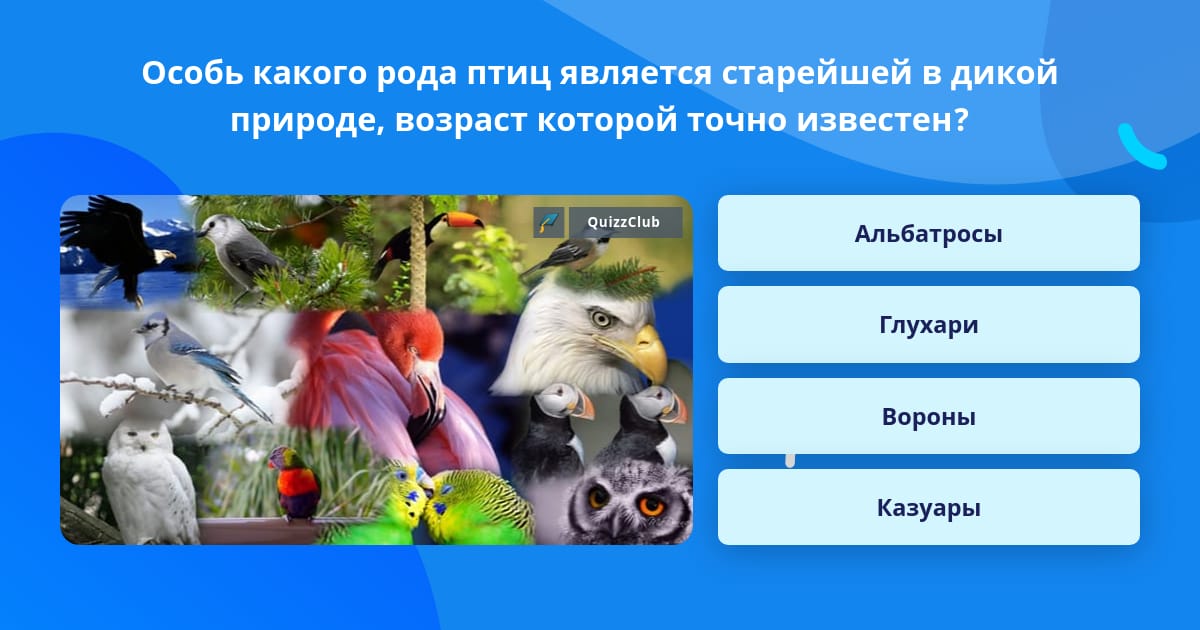 Особь какого рода птиц является старейшей в дикой природе, возраст которой точно известен?

QuizzClub

Альбатросы

Глухари

Вороны

Казуары